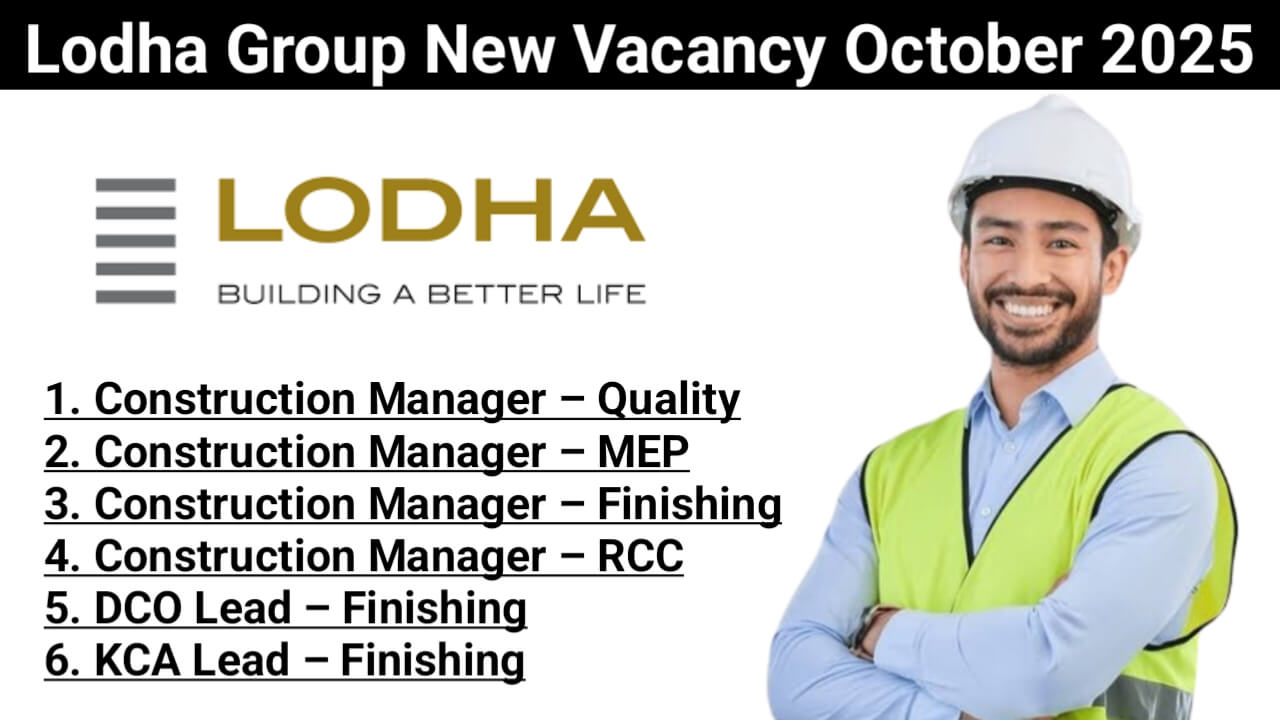 Lodha Group New Vacancy October 2025

LODHA
BUILDING A BETTER LIFE

1. Construction Manager – Quality
2. Construction Manager – MEP
3. Construction Manager – Finishing
4. Construction Manager – RCC
5. DCO Lead – Finishing
6. KCA Lead – Finishing